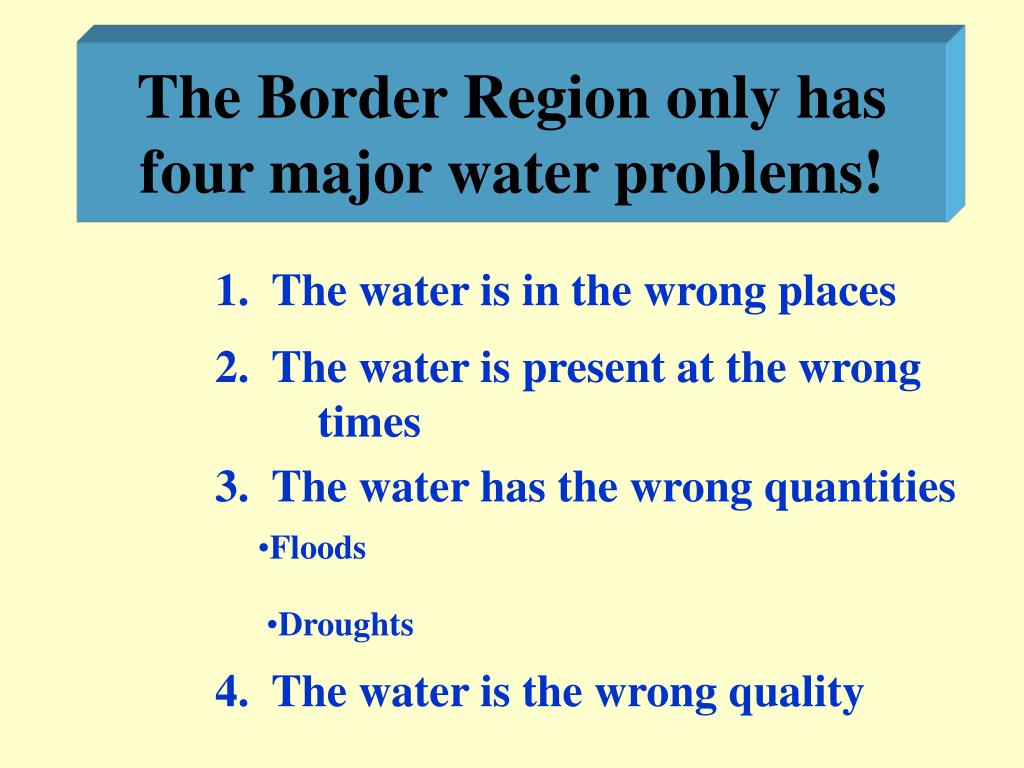 The Border Region only has four major water problems!

1. The water is in the wrong places

2. The water is present at the wrong times

3. The water has the wrong quantities

•Floods

•Droughts

4. The water is the wrong quality